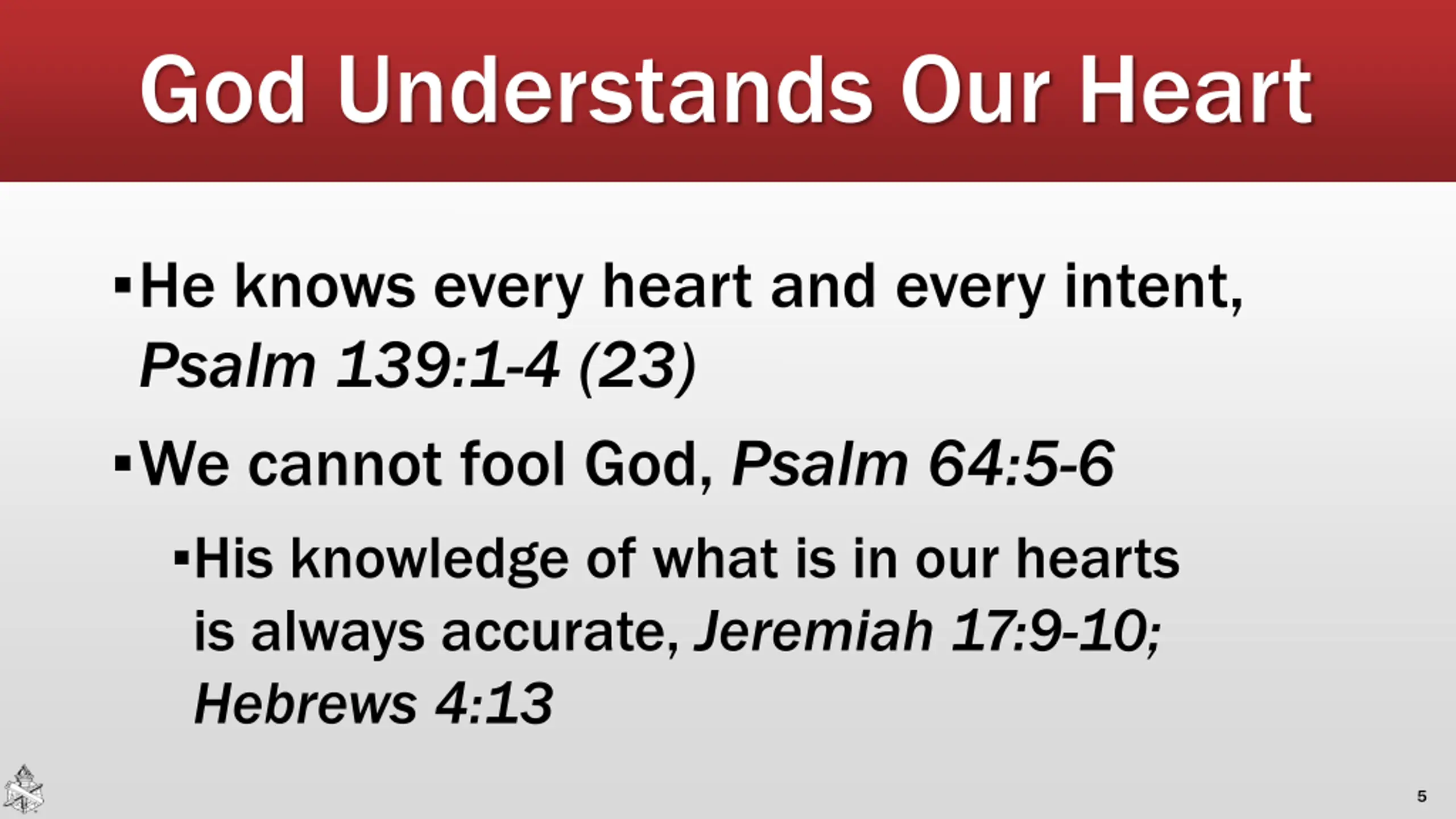 God Understands Our Heart

▪ He knows every heart and every intent, Psalm 139:1-4 (23)

▪ We cannot fool God, Psalm 64:5-6

▪ His knowledge of what is in our hearts is always accurate, Jeremiah 17:9-10; Hebrews 4:13

5